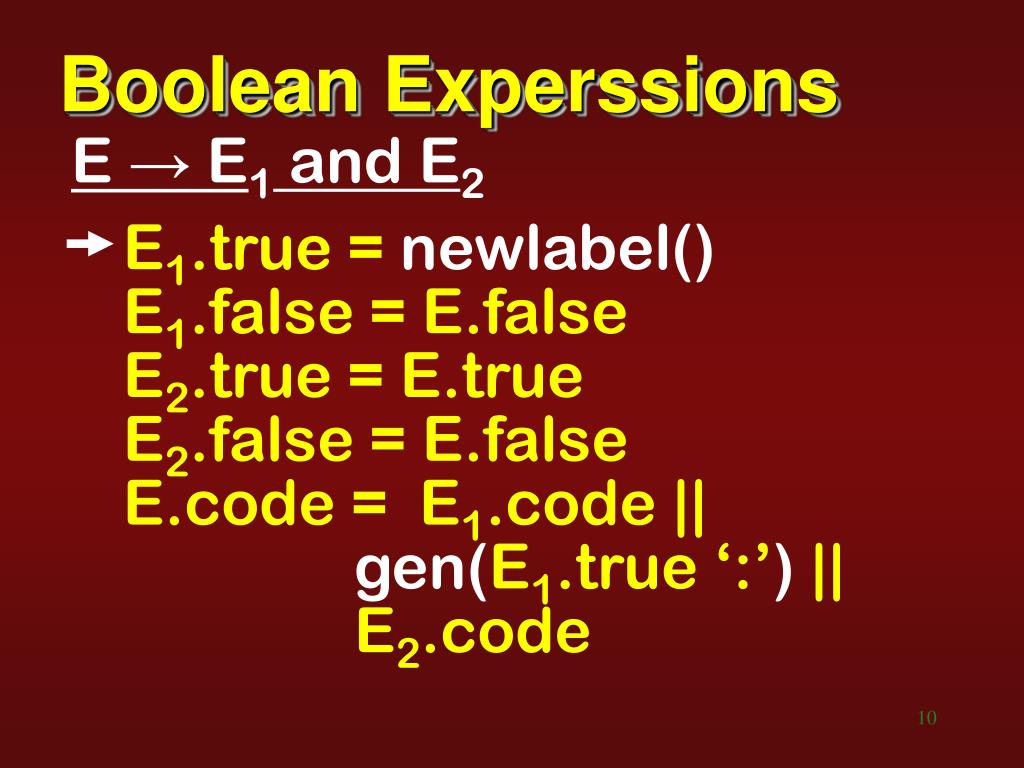 Boolean Experssions

$E \rightarrow E_1$ and $E_2$

$E_1$.true = newlabel()
$E_1$.false = E.false
$E_2$.true = E.true
$E_2$.false = E.false
E.code = $E_1$.code ||
gen($E_1$.true ‘:’) ||
$E_2$.code

10